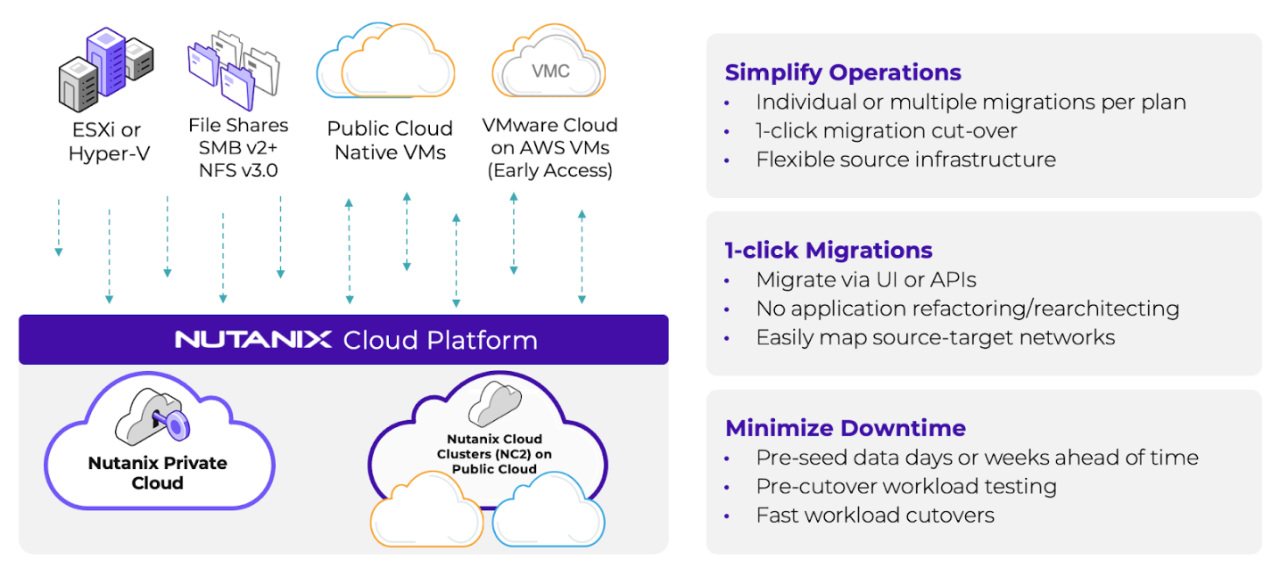 ESXi or Hyper-V

File Shares SMB v2+ NFS v3.0

Public Cloud Native VMs

VMC

VMware Cloud on AWS VMs (Early Access)

NUTANIX Cloud Platform

Nutanix Private Cloud

Nutanix Cloud Clusters (NC2) on Public Cloud

Simplify Operations
• Individual or multiple migrations per plan
• 1-click migration cut-over
• Flexible source infrastructure

1-click Migrations
• Migrate via UI or APIs
• No application refactoring/rearchitecting
• Easily map source-target networks

Minimize Downtime
• Pre-seed data days or weeks ahead of time
• Pre-cutover workload testing
• Fast workload cutovers